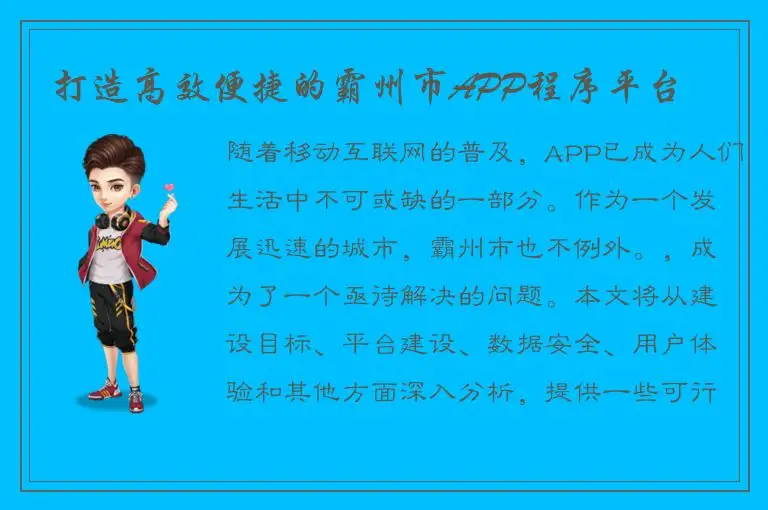 打造高效便捷的霸州市APP程序平台

随着移动互联网的普及，APP已成为人们生活中不可或缺的一部分。作为一个发展迅速的城市，霸州市也不例外。，成为了一个亟待解决的问题。本文将从建设目标、平台建设、数据安全、用户体验和其他方面深入分析，提供一些可行